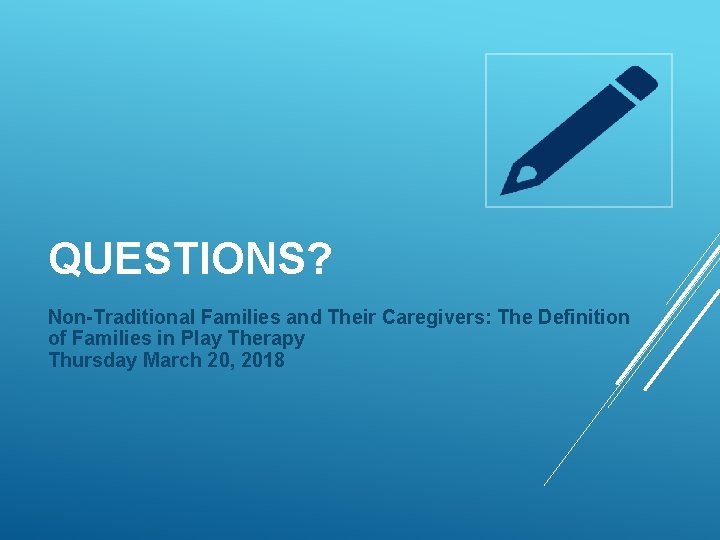 QUESTIONS?

Non-Traditional Families and Their Caregivers: The Definition of Families in Play Therapy
Thursday March 20, 2018